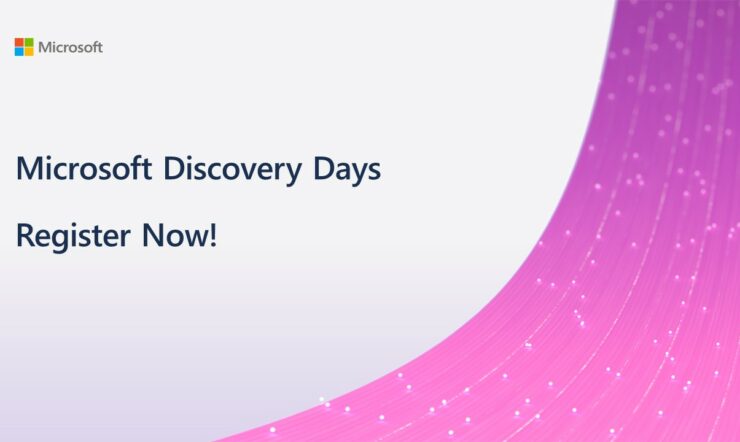 Microsoft

Microsoft Discovery Days

Register Now!